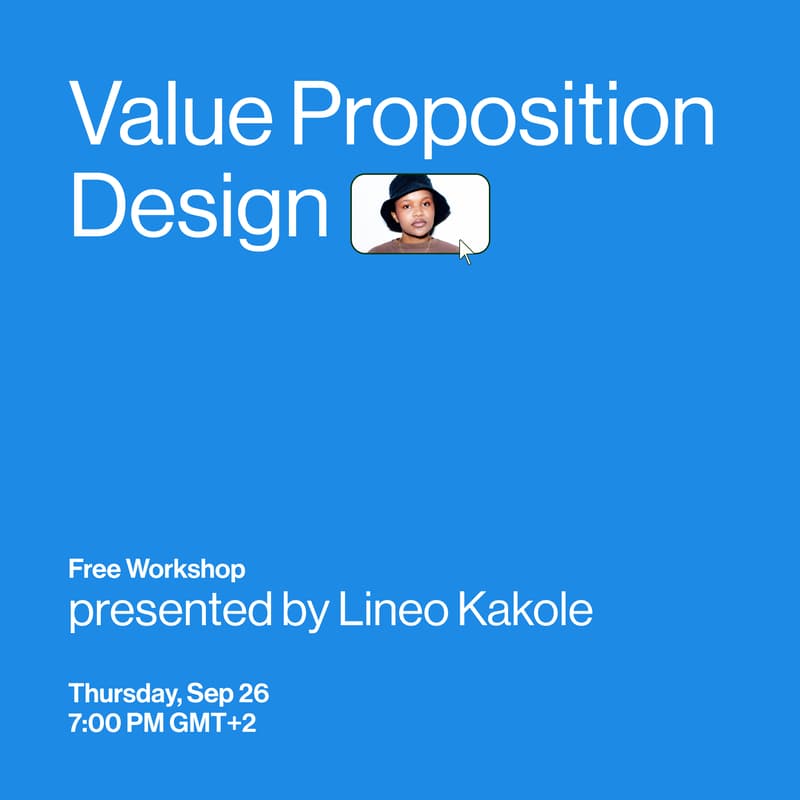 Value Proposition Design

Free Workshop
presented by Lineo Kakole

Thursday, Sep 26
7:00 PM GMT+2